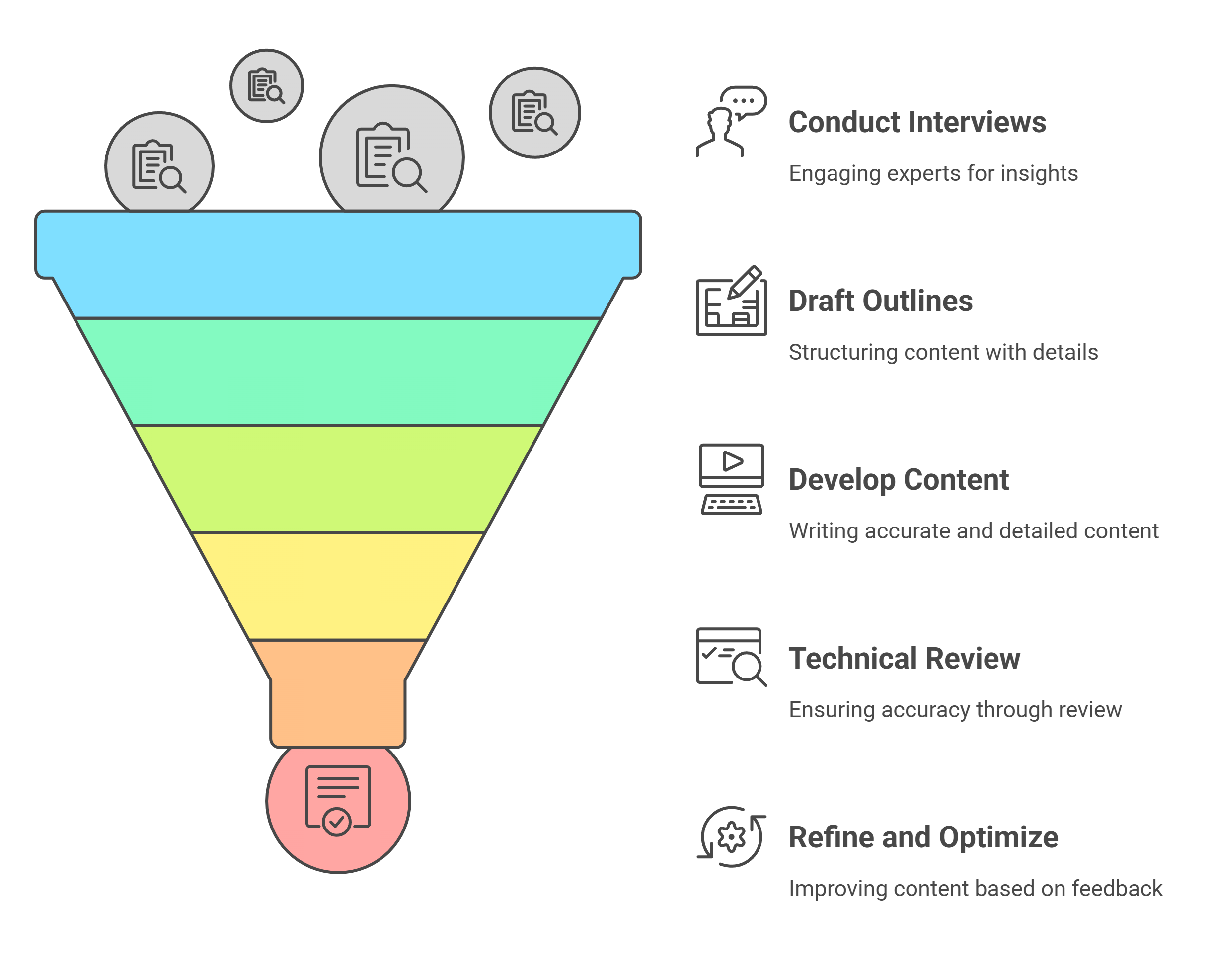 Conduct Interviews

Engaging experts for insights

Draft Outlines

Structuring content with details

Develop Content

Writing accurate and detailed content

Technical Review

Ensuring accuracy through review

Refine and Optimize

Improving content based on feedback